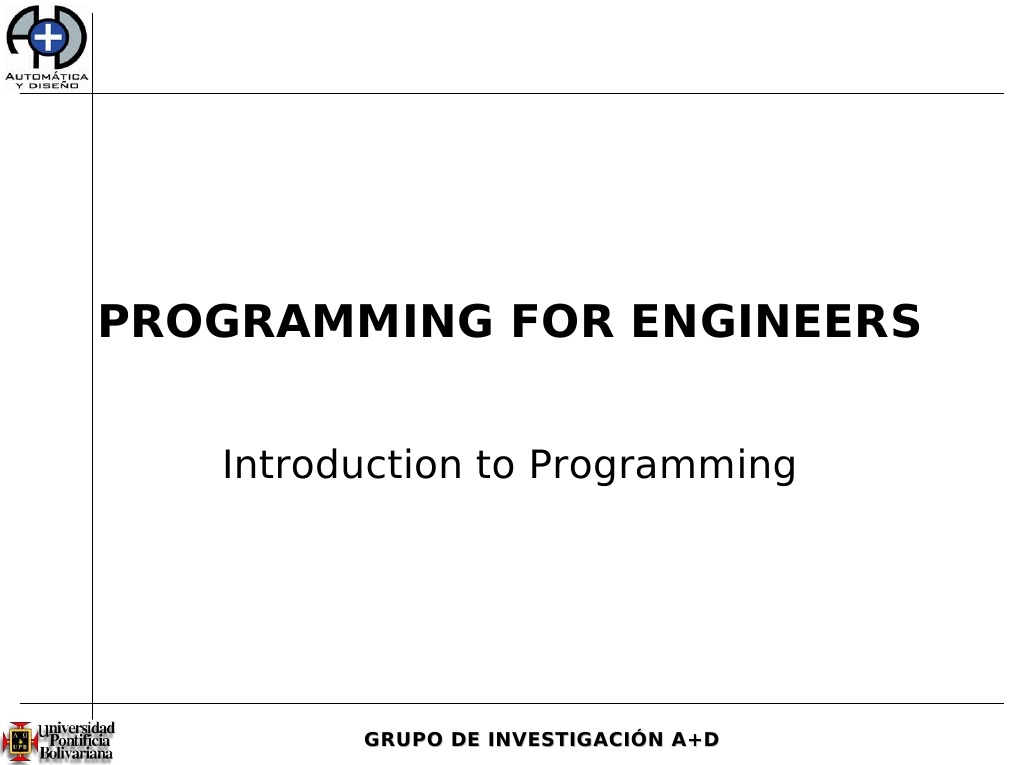 AUTOMÁTICA Y DISEÑO

PROGRAMMING FOR ENGINEERS

Introduction to Programming

Universidad Pontificia Bolivariana

GRUPO DE INVESTIGACIÓN A+D